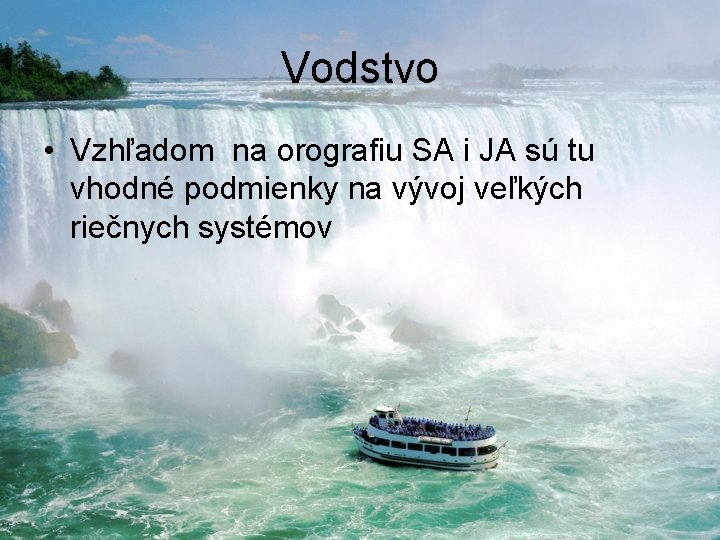 Vodstvo

• Vzhľadom na orografiu SA i JA sú tu vhodné podmienky na vývoj veľkých riečnych systémov